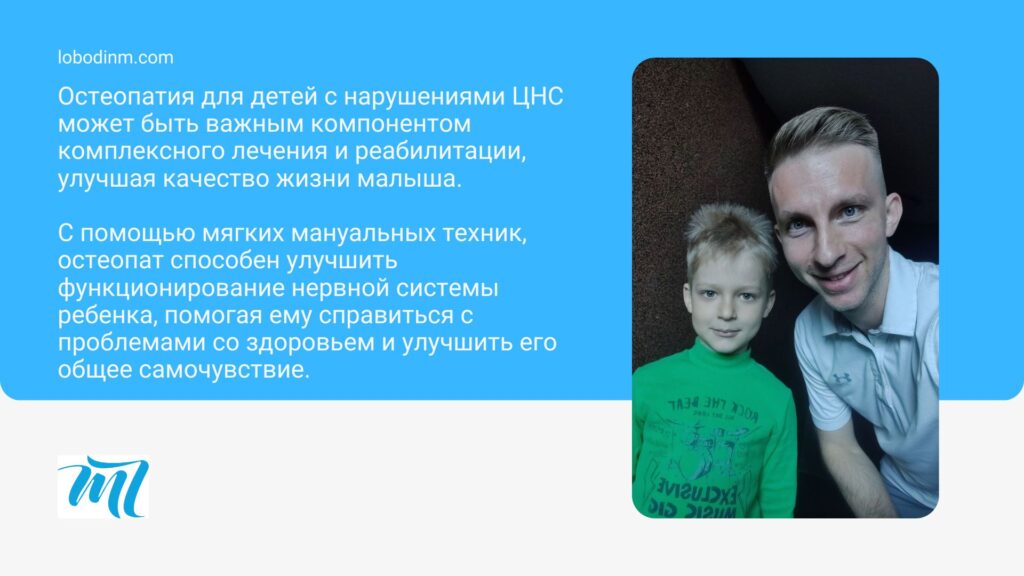 lobodinm.com

Остеопатия для детей с нарушениями ЦНС может быть важным компонентом комплексного лечения и реабилитации, улучшая качество жизни малыша.

С помощью мягких мануальных техник, остеопат способен улучшить функционирование нервной системы ребенка, помогая ему справиться с проблемами со здоровьем и улучшить его общее самочувствие.

ROCK THE BEAT

EXCLUSIVE

MUSIC GIG